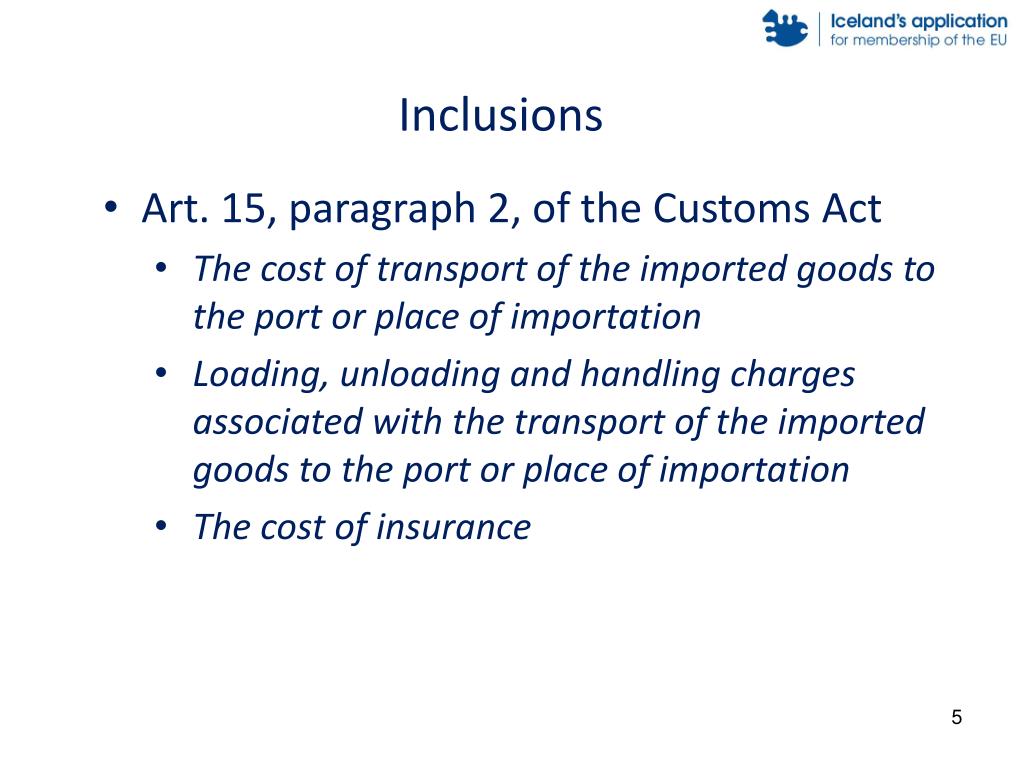 Iceland's application
for membership of the EU

Inclusions

• Art. 15, paragraph 2, of the Customs Act
  • The cost of transport of the imported goods to the port or place of importation
  • Loading, unloading and handling charges associated with the transport of the imported goods to the port or place of importation
  • The cost of insurance

5